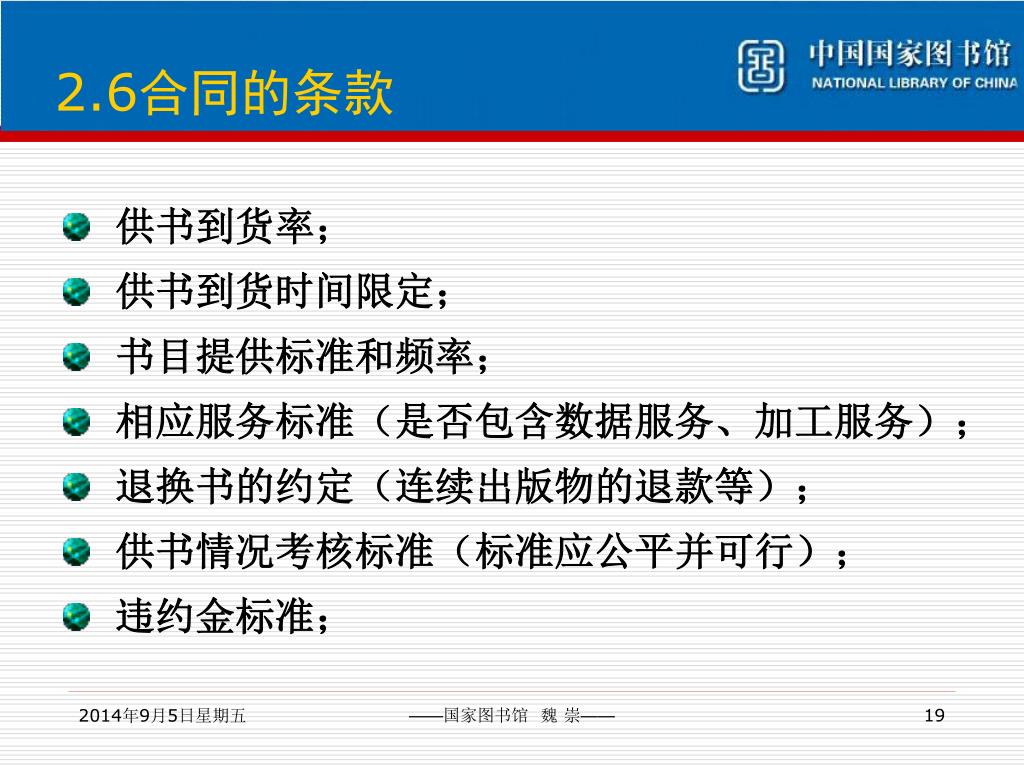 2.6合同的条款

中国国家图书馆
NATIONAL LIBRARY OF CHINA

供书到货率；
供书到货时间限定；
书目提供标准和频率；
相应服务标准（是否包含数据服务、加工服务）；
退换书的约定（连续出版物的退款等）；
供书情况考核标准（标准应公平并可行）；
违约金标准；

2014年9月5日星期五

——国家图书馆 魏 崇——

19